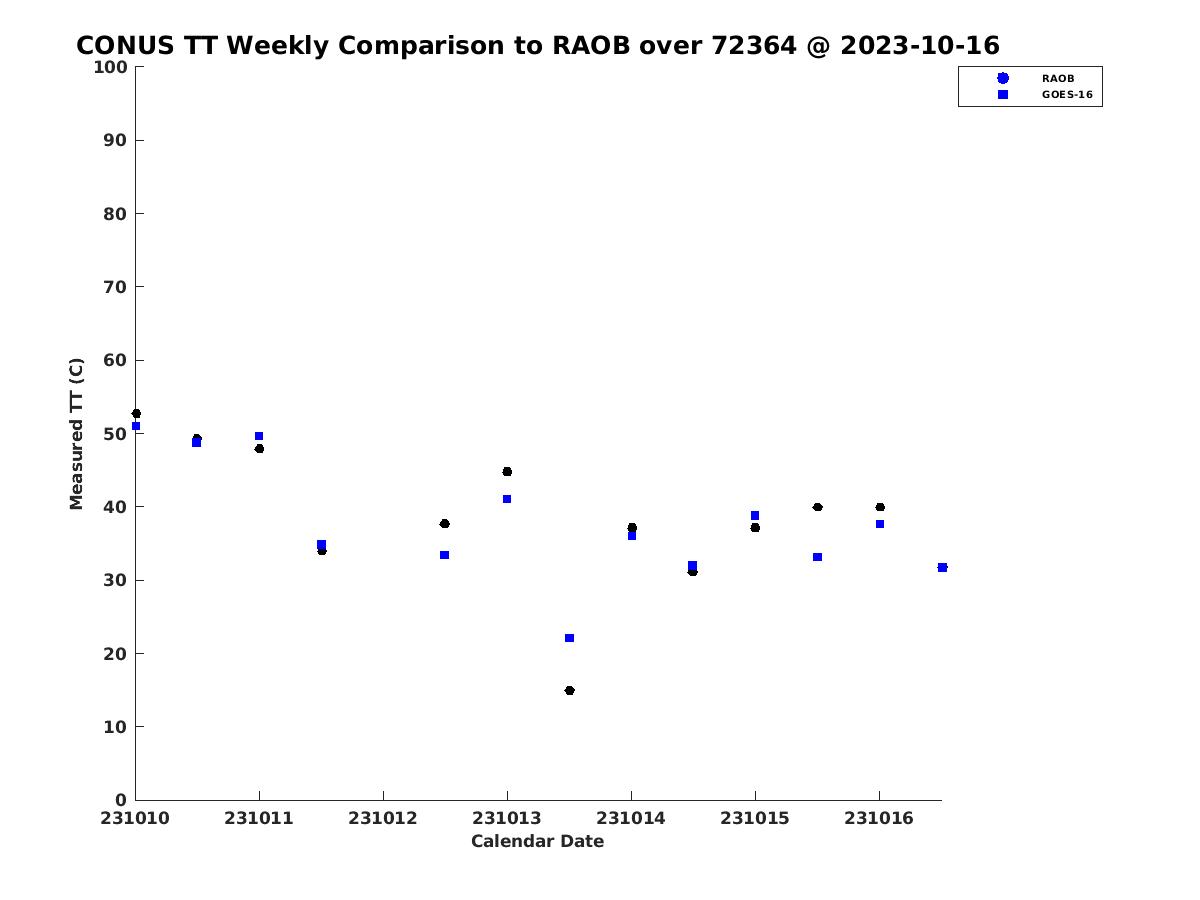 CONUS TT Weekly Comparison to RAOB over 72364 @ 2023-10-16

RAOB
GOES-16

Measured TT (C)

100
90
80
70
60
50
40
30
20
10
0

231010
231011
231012
231013
231014
231015
231016

Calendar Date